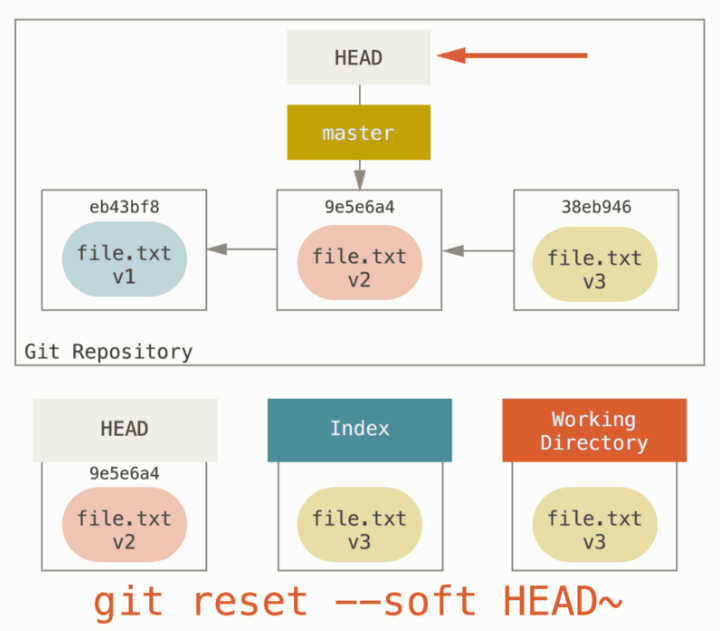 HEAD

master

eb43bf8

file.txt
v1

9e5e6a4

file.txt
v2

38eb946

file.txt
v3

Git Repository

HEAD

9e5e6a4

file.txt
v2

Index

file.txt
v3

Working Directory

file.txt
v3

git reset --soft HEAD~